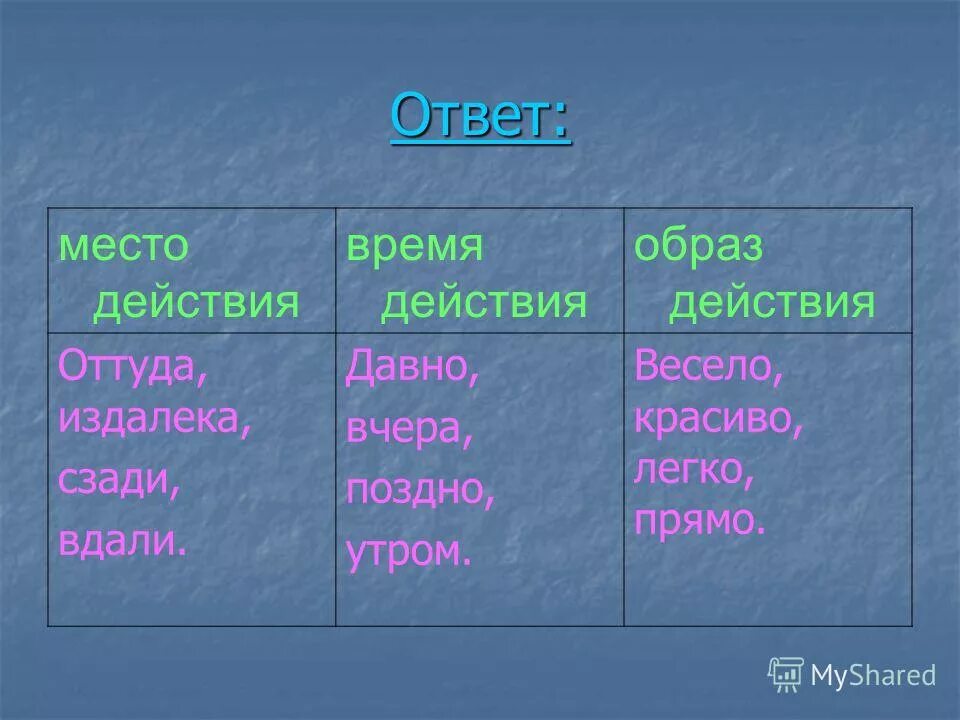 Ответ:

| место действия | время действия | образ действия |
|---|---|---|
| Оттуда, издалека, сзади, вдали. | Давно, вчера, поздно, утром. | Весело, красиво, легко, прямо. |

MyShared